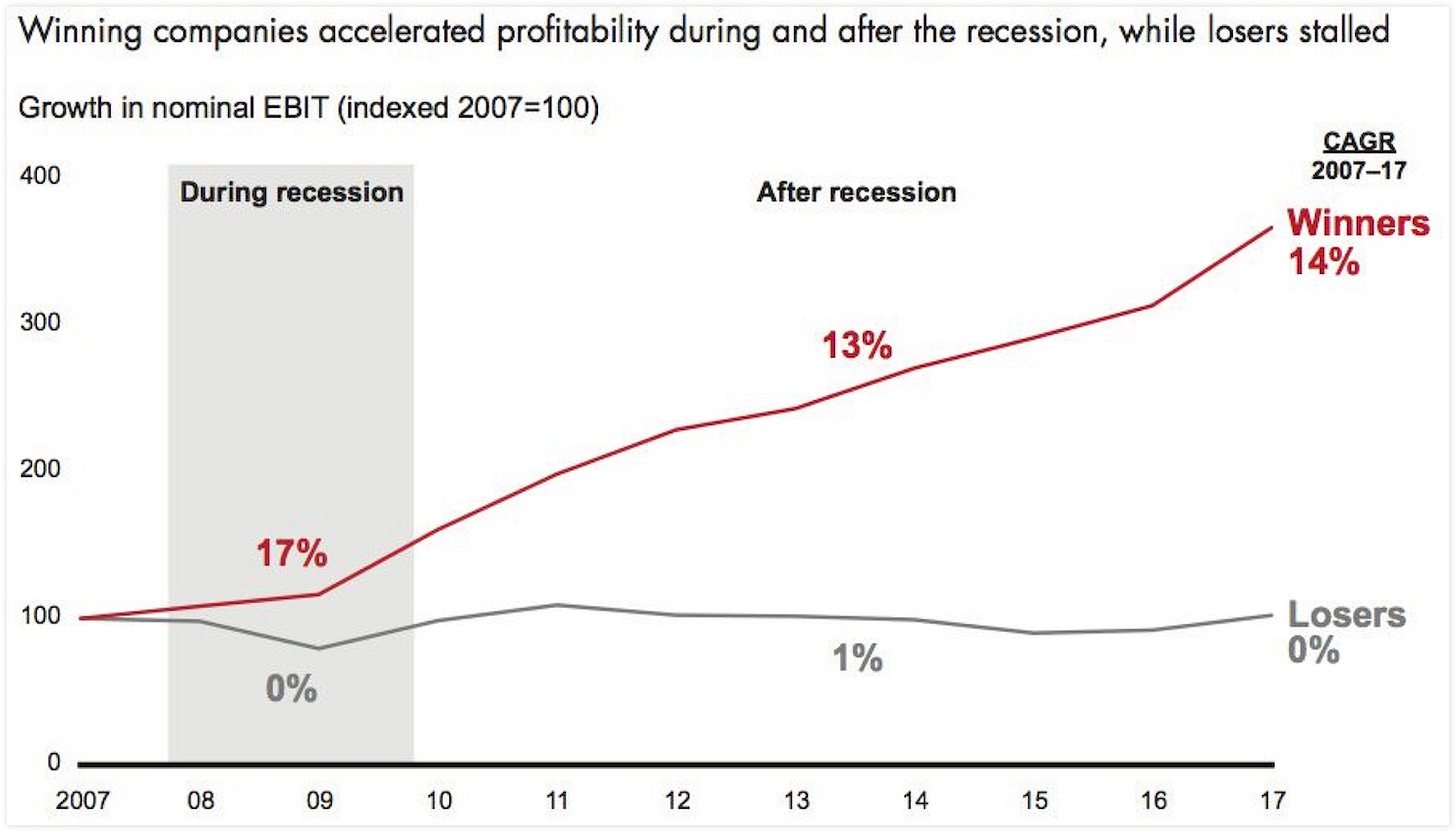 Winning companies accelerated profitability during and after the recession, while losers stalled

Growth in nominal EBIT (indexed 2007=100)

CAGR
2007–17

400

300

200

100

0

During recession

After recession

Winners
14%

13%

17%

Losers
0%

1%

0%

2007 08 09 10 11 12 13 14 15 16 17